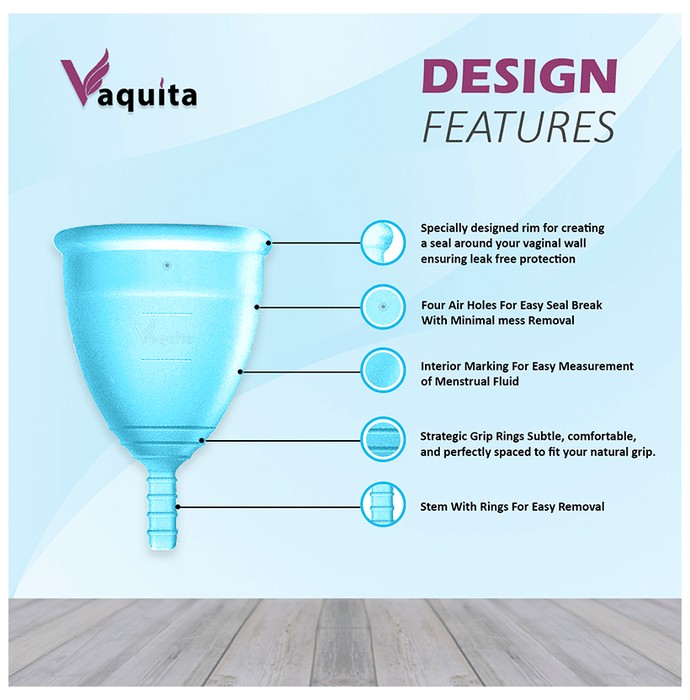 Vaquita

DESIGN
FEATURES

Vaquita

Specially designed rim for creating a seal around your vaginal wall ensuring leak free protection

Four Air Holes For Easy Seal Break With Minimal mess Removal

Interior Marking For Easy Measurement of Menstrual Fluid

Strategic Grip Rings Subtle, comfortable, and perfectly spaced to fit your natural grip.

Stem With Rings For Easy Removal